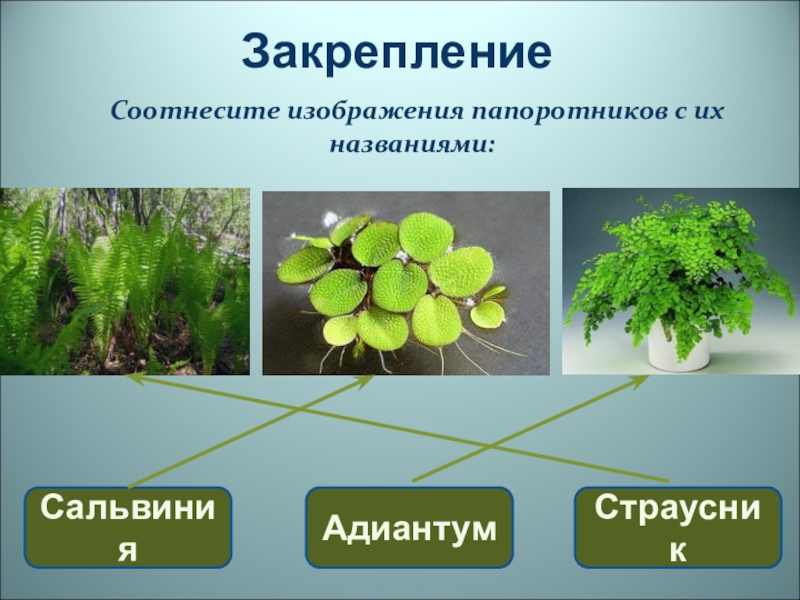 Закрепление

Соотнесите изображения папоротников с их названиями:

Сальвиния

Адиантум

Страусник